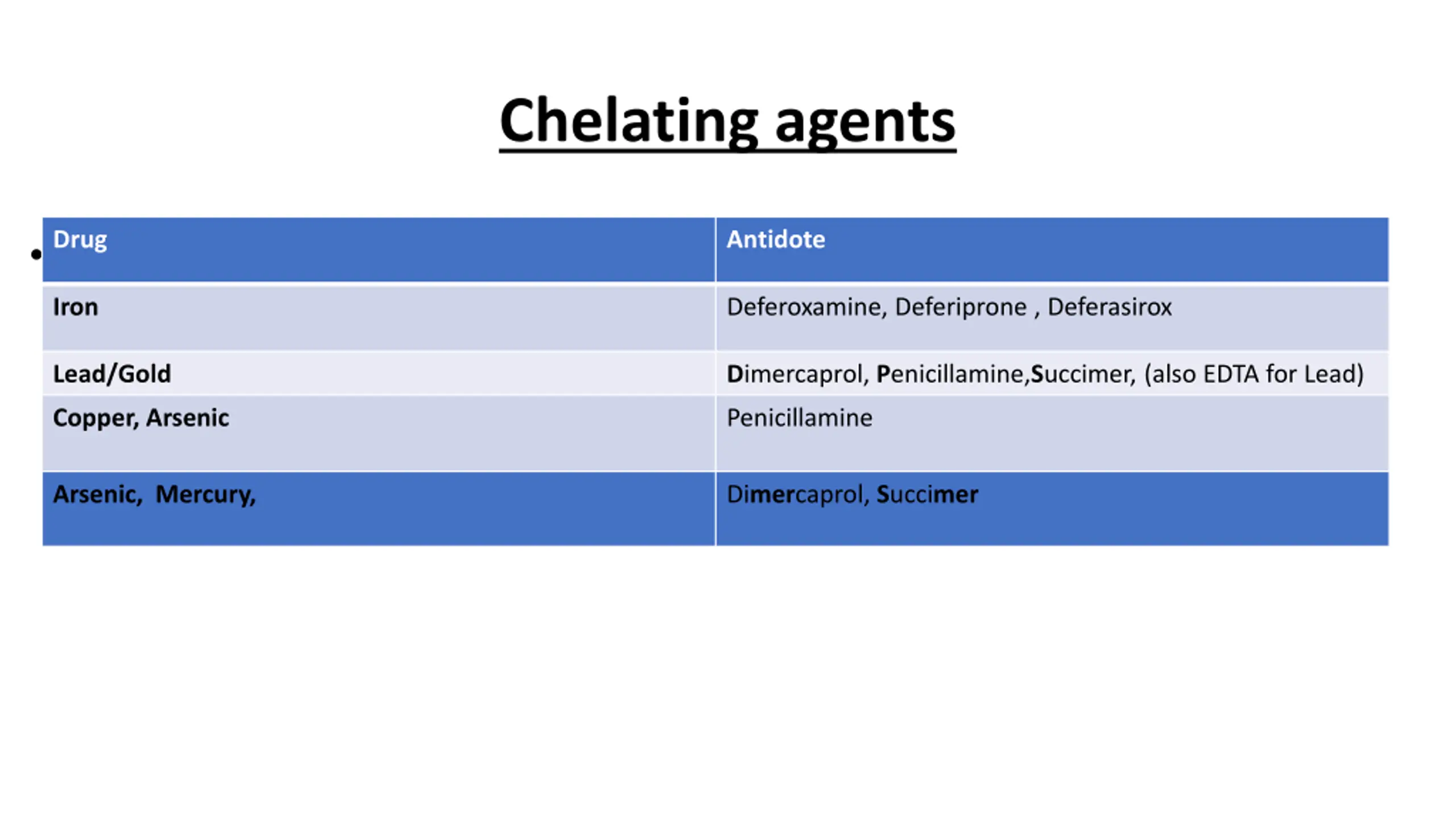 Chelating agents

| Drug | Antidote |
|---|---|
| Iron | Deferoxamine, Deferiprone , Deferasirox |
| Lead/Gold | Dimercaprol, Penicillamine,Succimer, (also EDTA for Lead) |
| Copper, Arsenic | Penicillamine |
| Arsenic, Mercury, | Dimercaprol, Succimer |